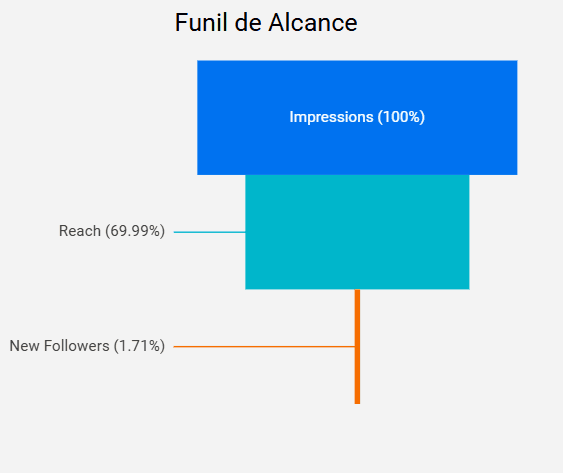 Funil de Alcance

Impressions (100%)

Reach (69.99%)

New Followers (1.71%)